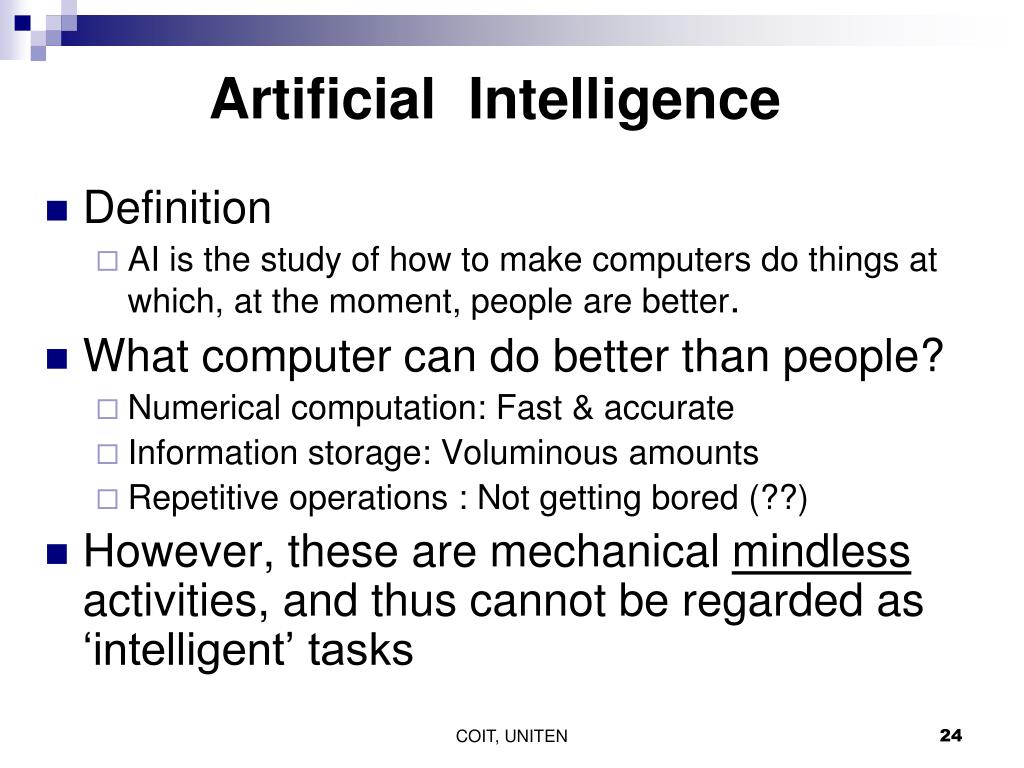 Artificial Intelligence

Definition

AI is the study of how to make computers do things at which, at the moment, people are better.

What computer can do better than people?

Numerical computation: Fast & accurate

Information storage: Voluminous amounts

Repetitive operations : Not getting bored (??)

However, these are mechanical mindless activities, and thus cannot be regarded as ‘intelligent’ tasks

COIT, UNITEN

24